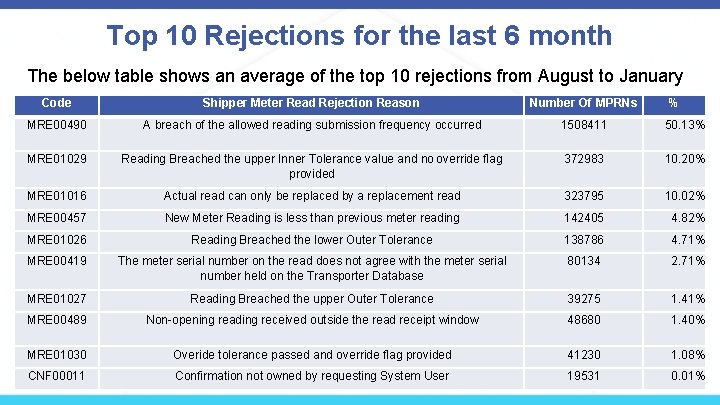 Top 10 Rejections for the last 6 month

The below table shows an average of the top 10 rejections from August to January

| Code | Shipper Meter Read Rejection Reason | Number Of MPRNs | % |
|---|---|---|---|
| MRE00490 | A breach of the allowed reading submission frequency occurred | 1508411 | 50.13% |
| MRE01029 | Reading Breached the upper Inner Tolerance value and no override flag provided | 372983 | 10.20% |
| MRE01016 | Actual read can only be replaced by a replacement read | 323795 | 10.02% |
| MRE00457 | New Meter Reading is less than previous meter reading | 142405 | 4.82% |
| MRE01026 | Reading Breached the lower Outer Tolerance | 138786 | 4.71% |
| MRE00419 | The meter serial number on the read does not agree with the meter serial number held on the Transporter Database | 80134 | 2.71% |
| MRE01027 | Reading Breached the upper Outer Tolerance | 39275 | 1.41% |
| MRE00489 | Non-opening reading received outside the read receipt window | 48680 | 1.40% |
| MRE01030 | Overide tolerance passed and override flag provided | 41230 | 1.08% |
| CNF00011 | Confirmation not owned by requesting System User | 19531 | 0.01% |